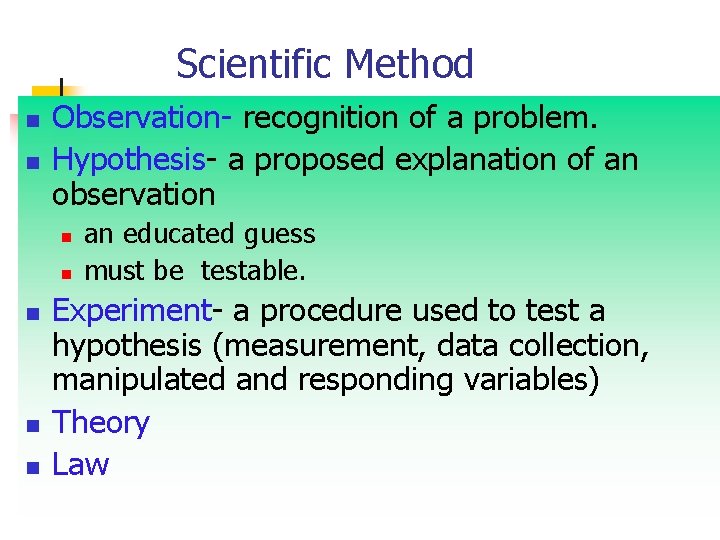 Scientific Method

- Observation- recognition of a problem.
- Hypothesis- a proposed explanation of an observation
  - an educated guess
  - must be testable.
- Experiment- a procedure used to test a hypothesis (measurement, data collection, manipulated and responding variables)
- Theory
- Law